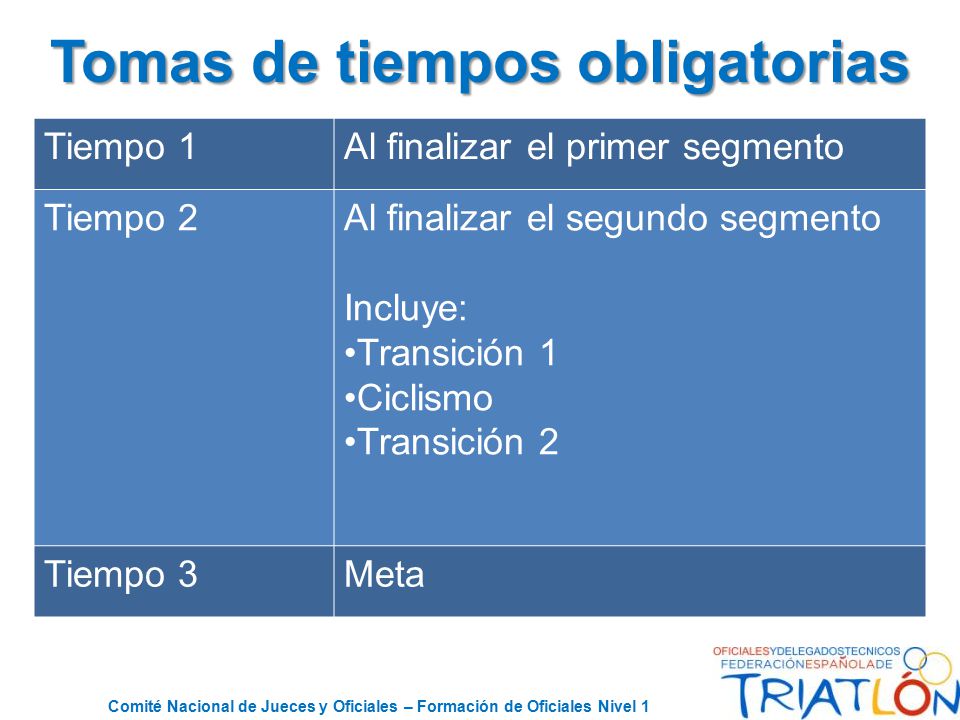 Tomas de tiempos obligatorias

| Tiempo 1 | Al finalizar el primer segmento |
|---|---|
| Tiempo 2 | Al finalizar el segundo segmento<br><br>Incluye:<br>•Transición 1<br>•Ciclismo<br>•Transición 2 |
| Tiempo 3 | Meta |

Comité Nacional de Jueces y Oficiales – Formación de Oficiales Nivel 1

OFICIALESYDELEGADOSTECNICOS
FEDERACIÓNESPAÑOLADE
TRIATLÓN